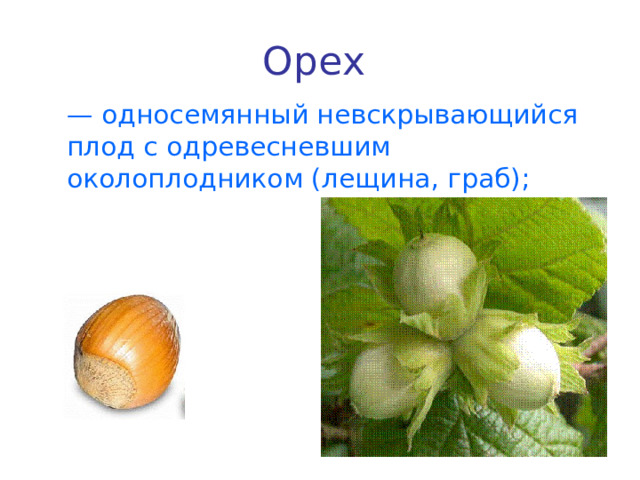 Орех

— односемянный невскрывающийся плод с одревесневшим околоплодником (лещина, граб);